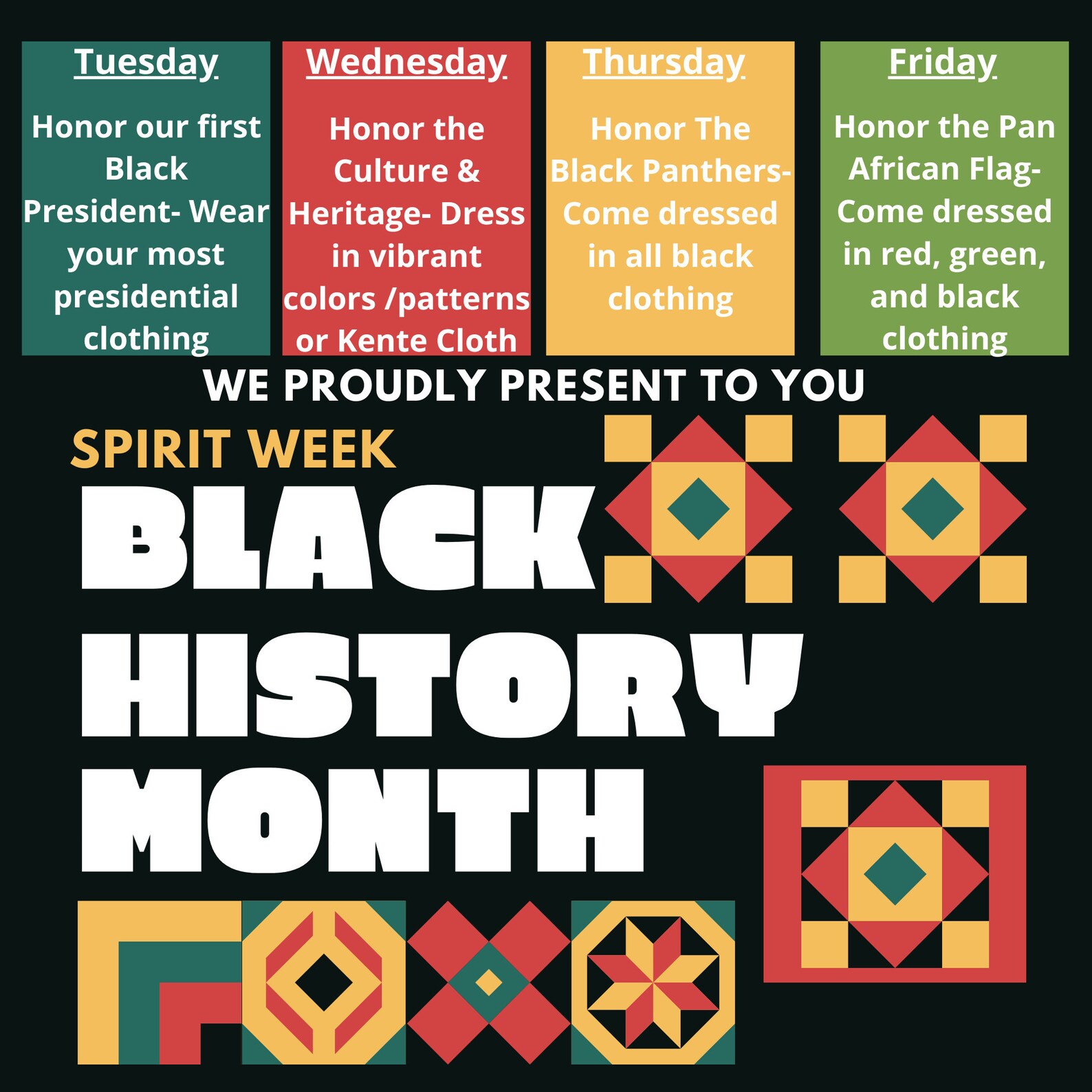 Tuesday

Honor our first Black President- Wear your most presidential clothing

Wednesday

Honor the Culture & Heritage- Dress in vibrant colors /patterns or Kente Cloth

Thursday

Honor The Black Panthers- Come dressed in all black clothing

Friday

Honor the Pan African Flag- Come dressed in red, green, and black clothing

WE PROUDLY PRESENT TO YOU

SPIRIT WEEK

BLACK HISTORY MONTH